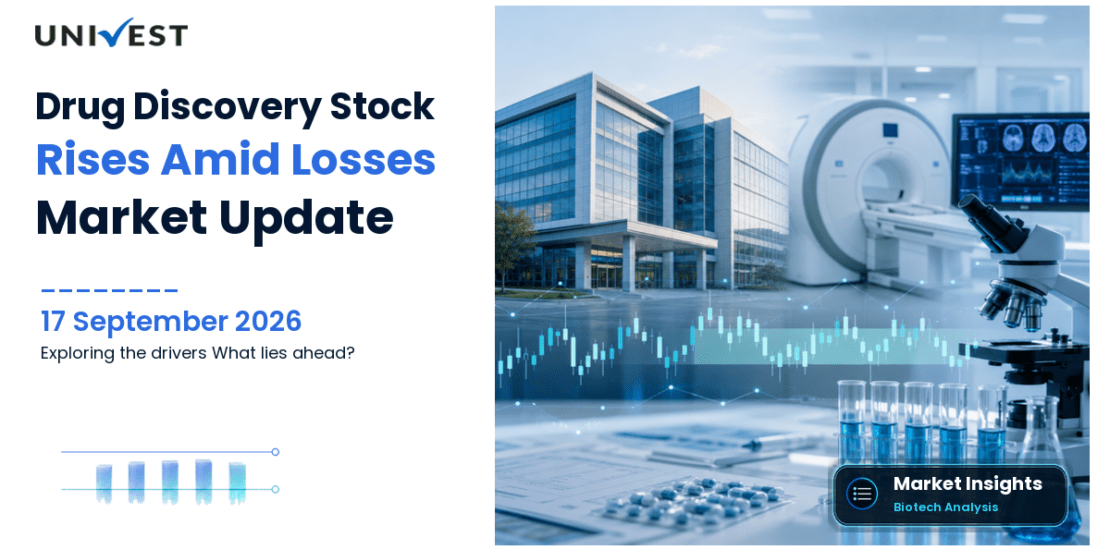 UNIVEST

Drug Discovery Stock Rises Amid Losses Market Update

17 September 2026

Exploring the drivers What lies ahead?

Market Insights
Biotech Analysis